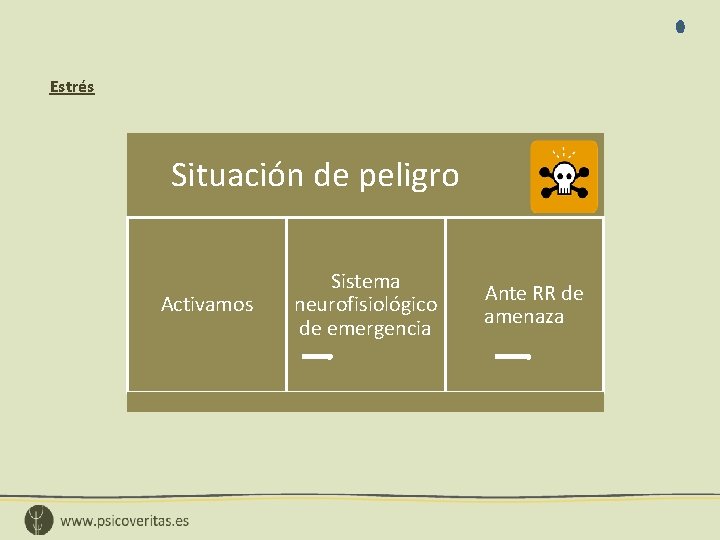 Estrés

Situación de peligro

Activamos

Sistema neurofisiológico de emergencia

Ante RR de amenaza

www.psicoveritas.es